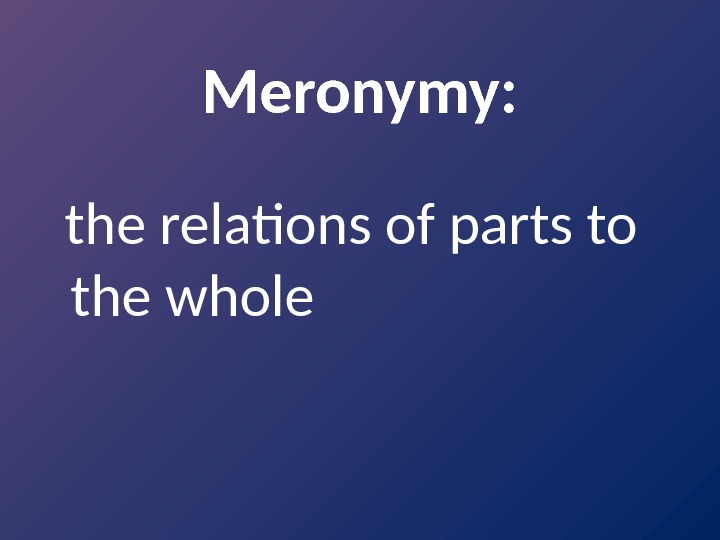 Meronymy:

the relations of parts to the whole